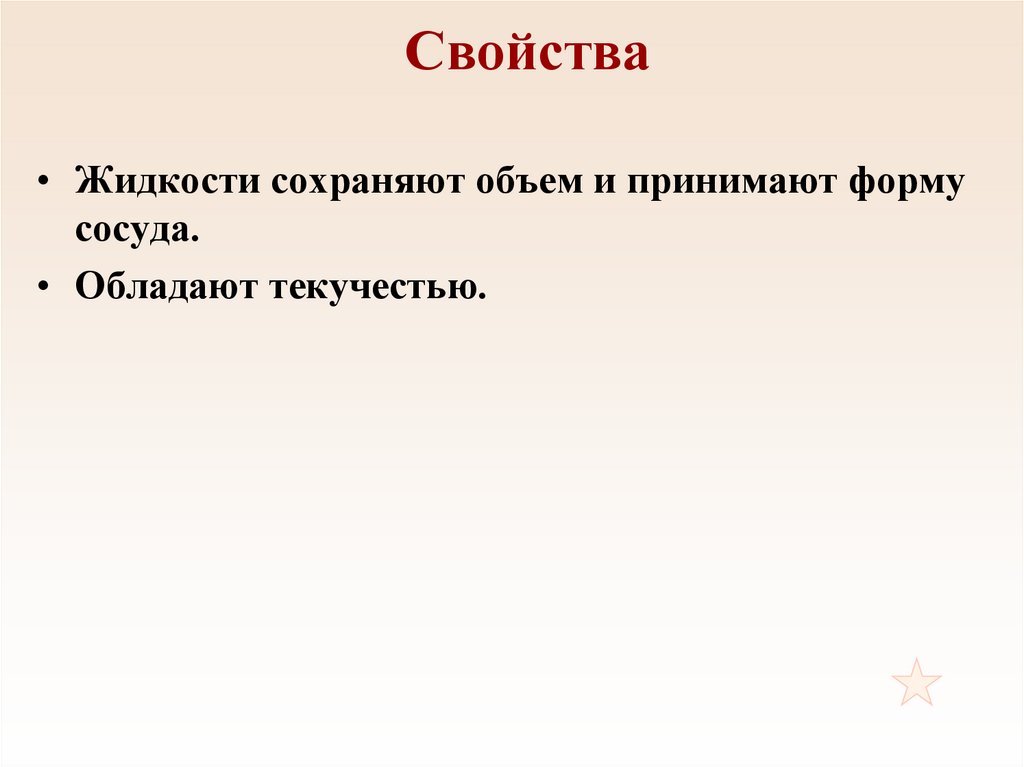 Свойства

• Жидкости сохраняют объем и принимают форму сосуда.
• Обладают текучестью.